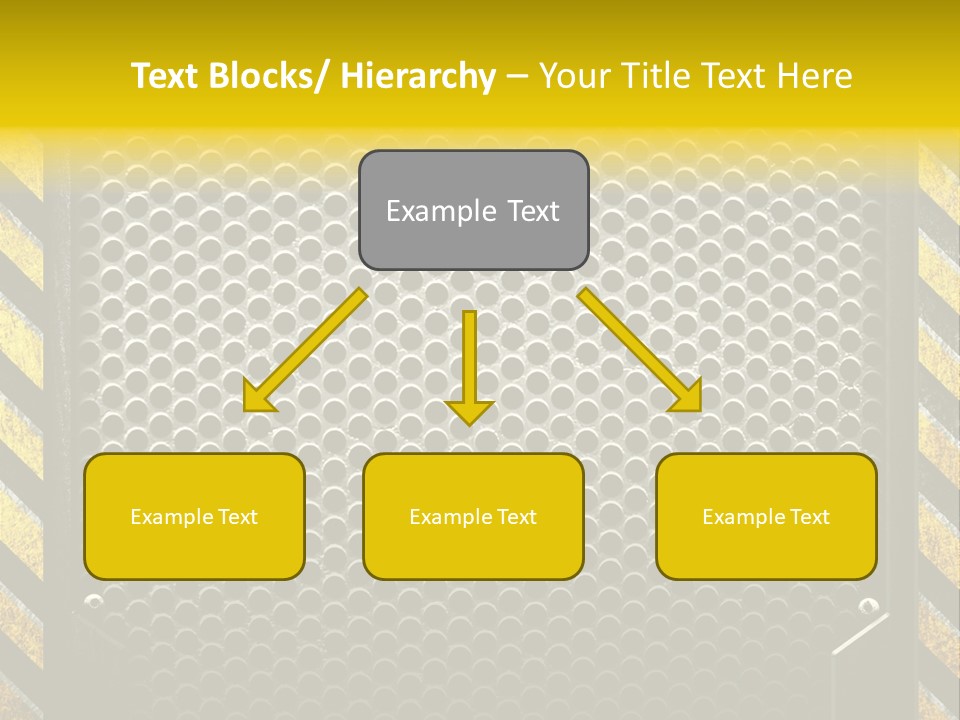 Text Blocks/ Hierarchy – Your Title Text Here

Example Text

Example Text

Example Text

Example Text